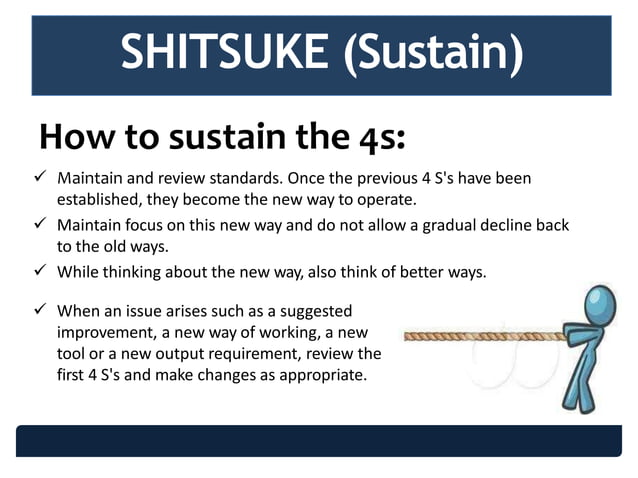 SHITSUKE (Sustain)

How to sustain the 4s:

✓ Maintain and review standards. Once the previous 4 S's have been established, they become the new way to operate.

✓ Maintain focus on this new way and do not allow a gradual decline back to the old ways.

✓ While thinking about the new way, also think of better ways.

✓ When an issue arises such as a suggested improvement, a new way of working, a new tool or a new output requirement, review the first 4 S's and make changes as appropriate.